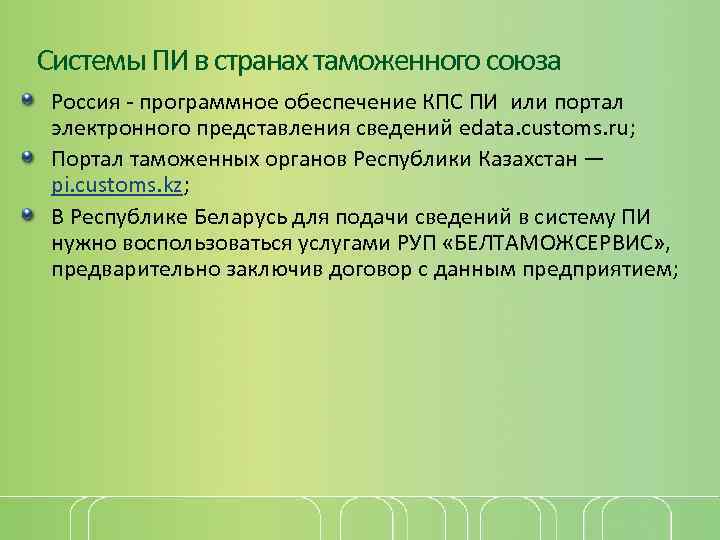 Системы ПИ в странах таможенного союза

Россия - программное обеспечение КПС ПИ или портал электронного представления сведений edata.customs.ru;

Портал таможенных органов Республики Казахстан — pi.customs.kz;

В Республике Беларусь для подачи сведений в систему ПИ нужно воспользоваться услугами РУП «БЕЛТАМОЖСЕРВИС», предварительно заключив договор с данным предприятием;